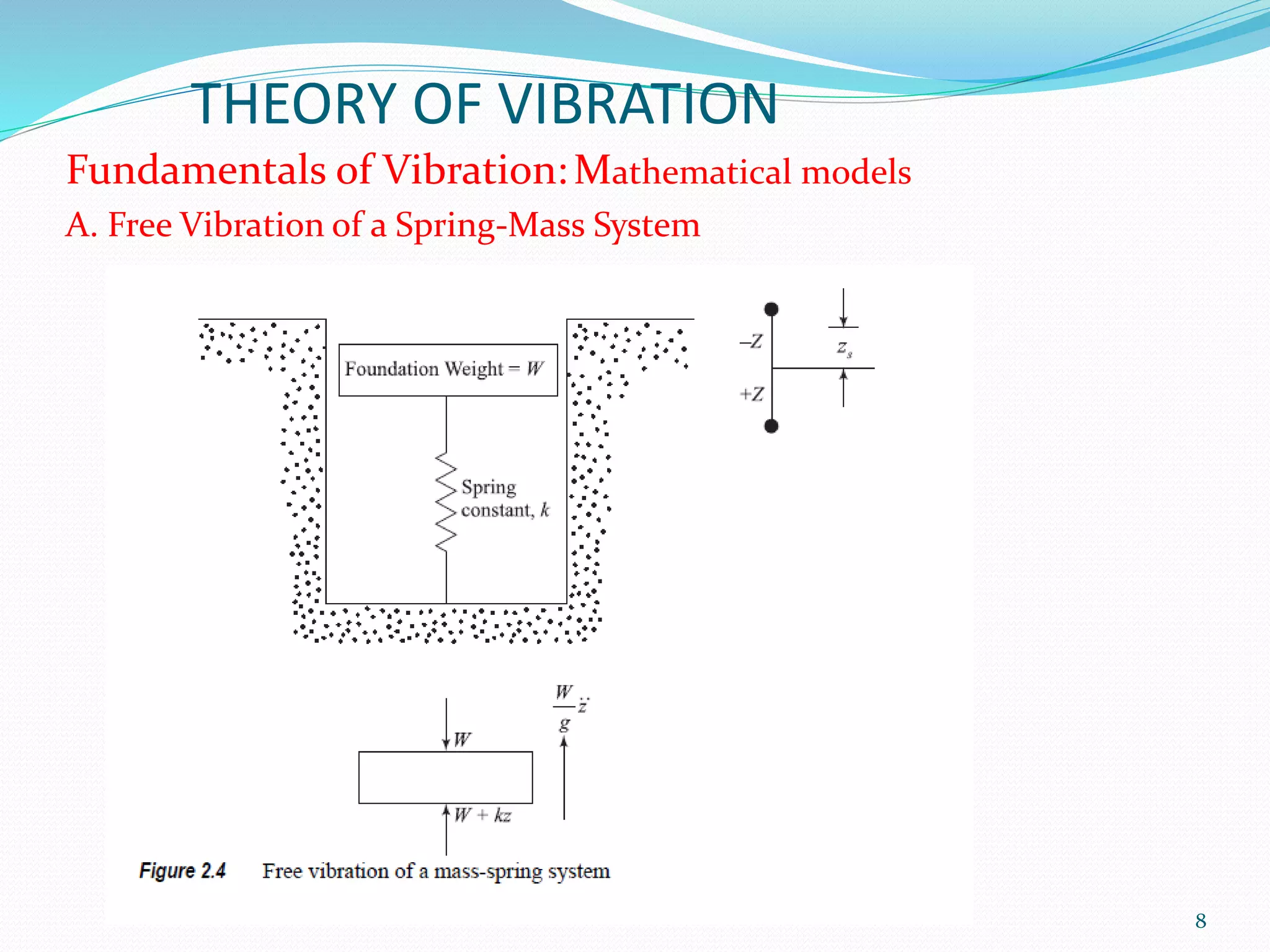 THEORY OF VIBRATION

Fundamentals of Vibration: Mathematical models

A. Free Vibration of a Spring-Mass System

Foundation Weight = $W$

Spring constant, $k$

$-Z$

$z_s$

$+Z$

$\frac{W}{g}\ddot{z}$

$W$

$W + kz$

Figure 2.4 Free vibration of a mass-spring system

8